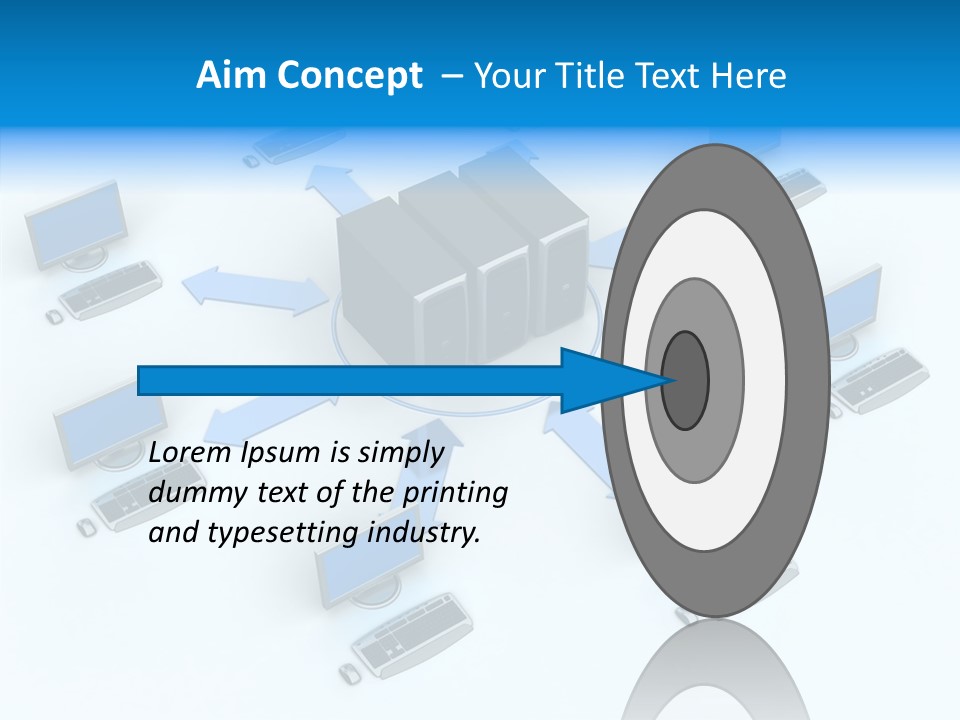 Aim Concept – Your Title Text Here

Lorem Ipsum is simply dummy text of the printing and typesetting industry.